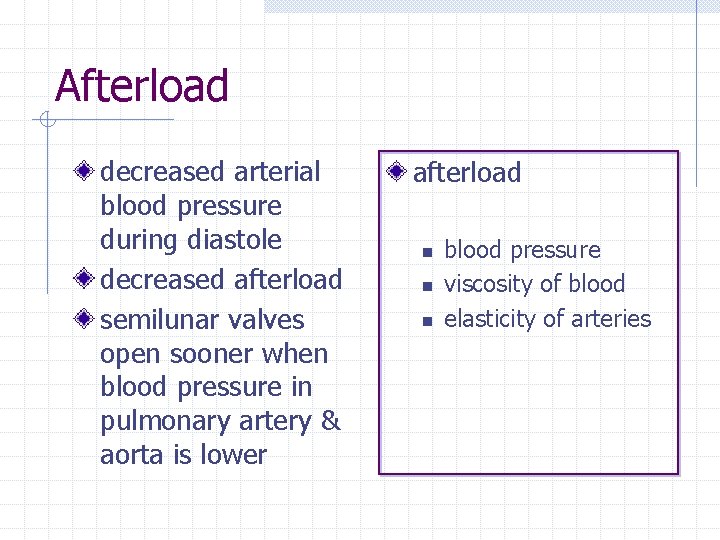 Afterload

decreased arterial blood pressure during diastole

decreased afterload

semilunar valves open sooner when blood pressure in pulmonary artery & aorta is lower

afterload

blood pressure

viscosity of blood

elasticity of arteries